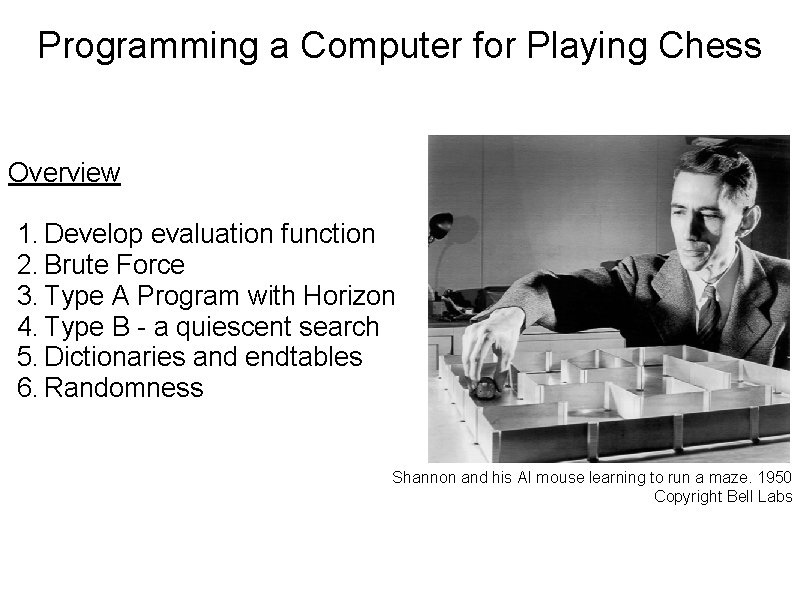 Programming a Computer for Playing Chess

Overview

1. Develop evaluation function
2. Brute Force
3. Type A Program with Horizon
4. Type B - a quiescent search
5. Dictionaries and endtables
6. Randomness

Shannon and his AI mouse learning to run a maze. 1950
Copyright Bell Labs